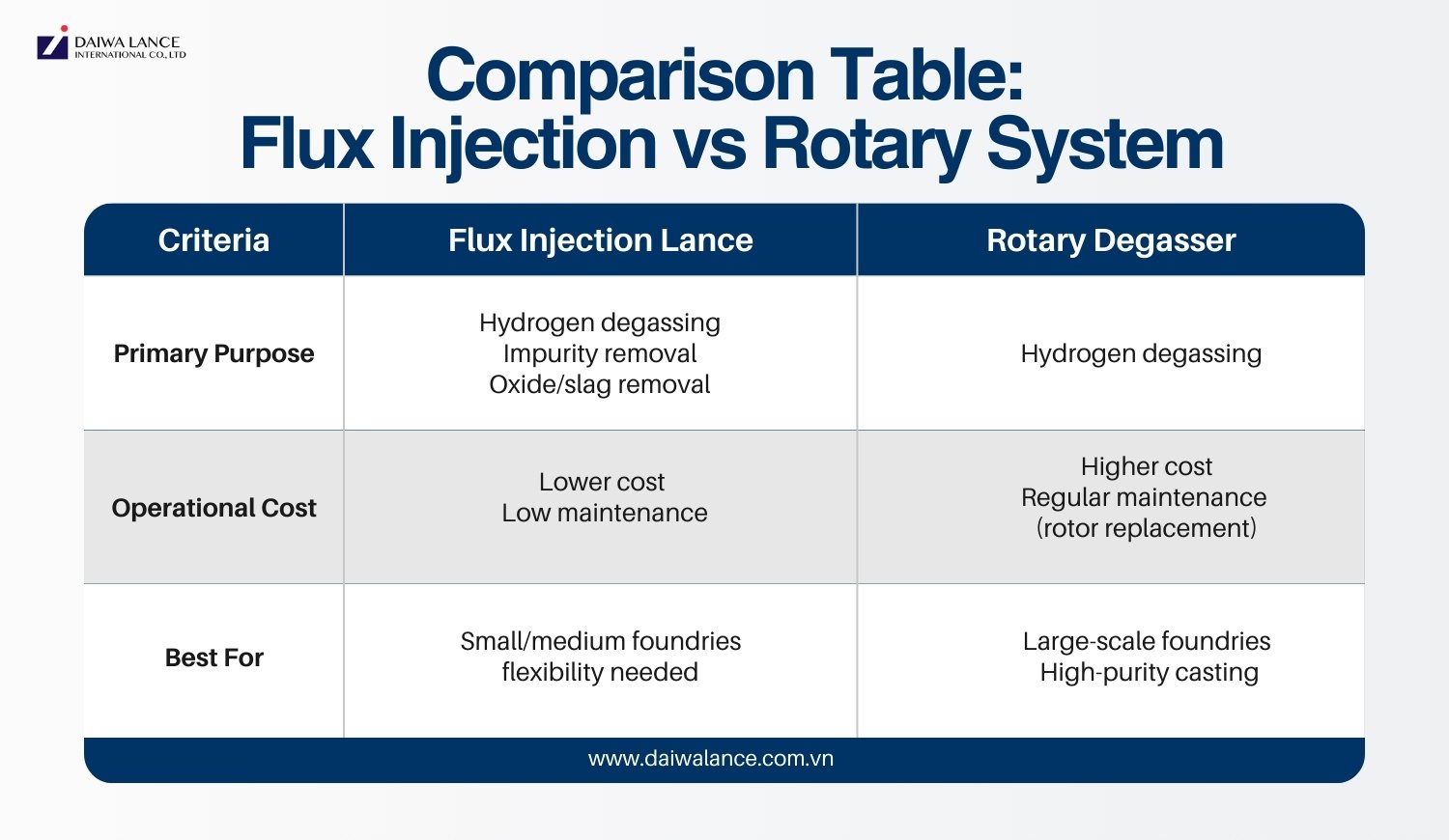 DAIWA LANCE
INTERNATIONAL CO., LTD

Comparison Table:
Flux Injection vs Rotary System

| Criteria | Flux Injection Lance | Rotary Degasser |
|---|---|---|
| Primary Purpose | Hydrogen degassing Impurity removal Oxide/slag removal | Hydrogen degassing |
| Operational Cost | Lower cost Low maintenance | Higher cost Regular maintenance (rotor replacement) |
| Best For | Small/medium foundries flexibility needed | Large-scale foundries High-purity casting |

www.daiwalance.com.vn